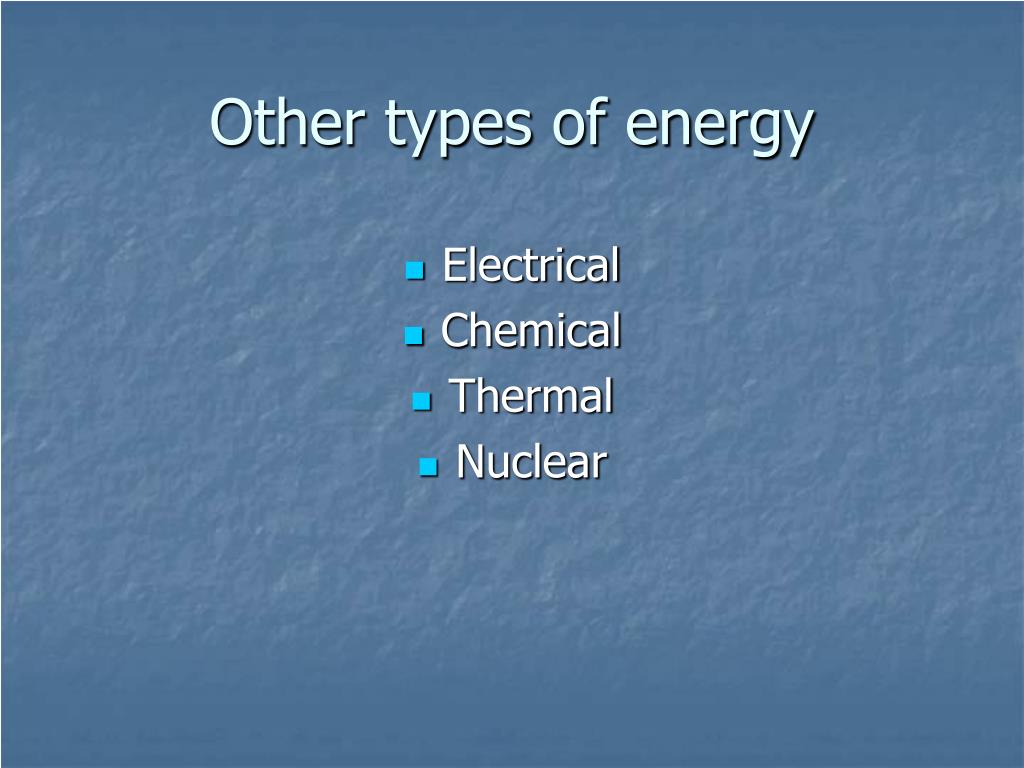 Other types of energy

- Electrical
- Chemical
- Thermal
- Nuclear